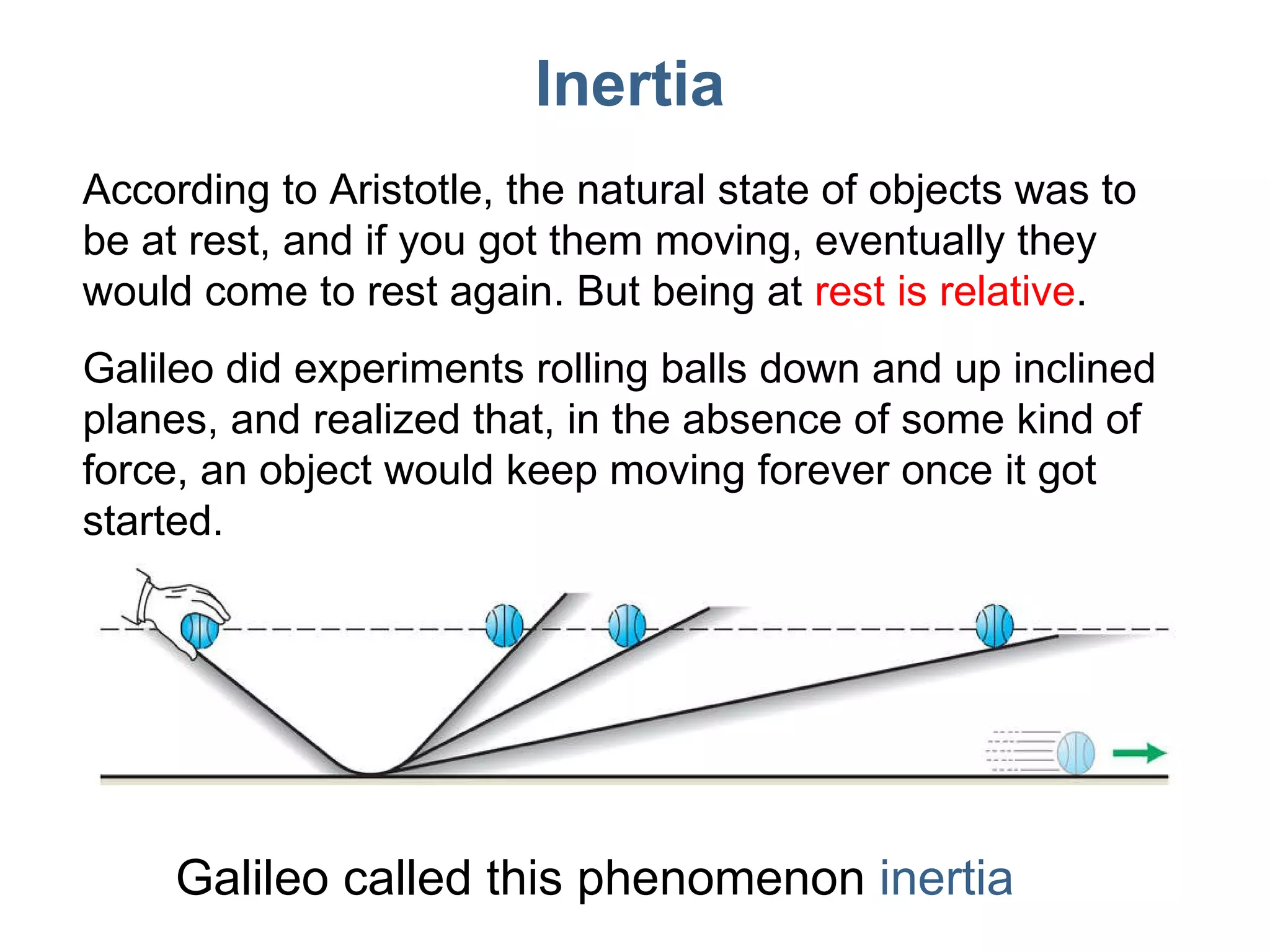 Inertia

According to Aristotle, the natural state of objects was to be at rest, and if you got them moving, eventually they would come to rest again. But being at rest is relative.

Galileo did experiments rolling balls down and up inclined planes, and realized that, in the absence of some kind of force, an object would keep moving forever once it got started.

Galileo called this phenomenon inertia